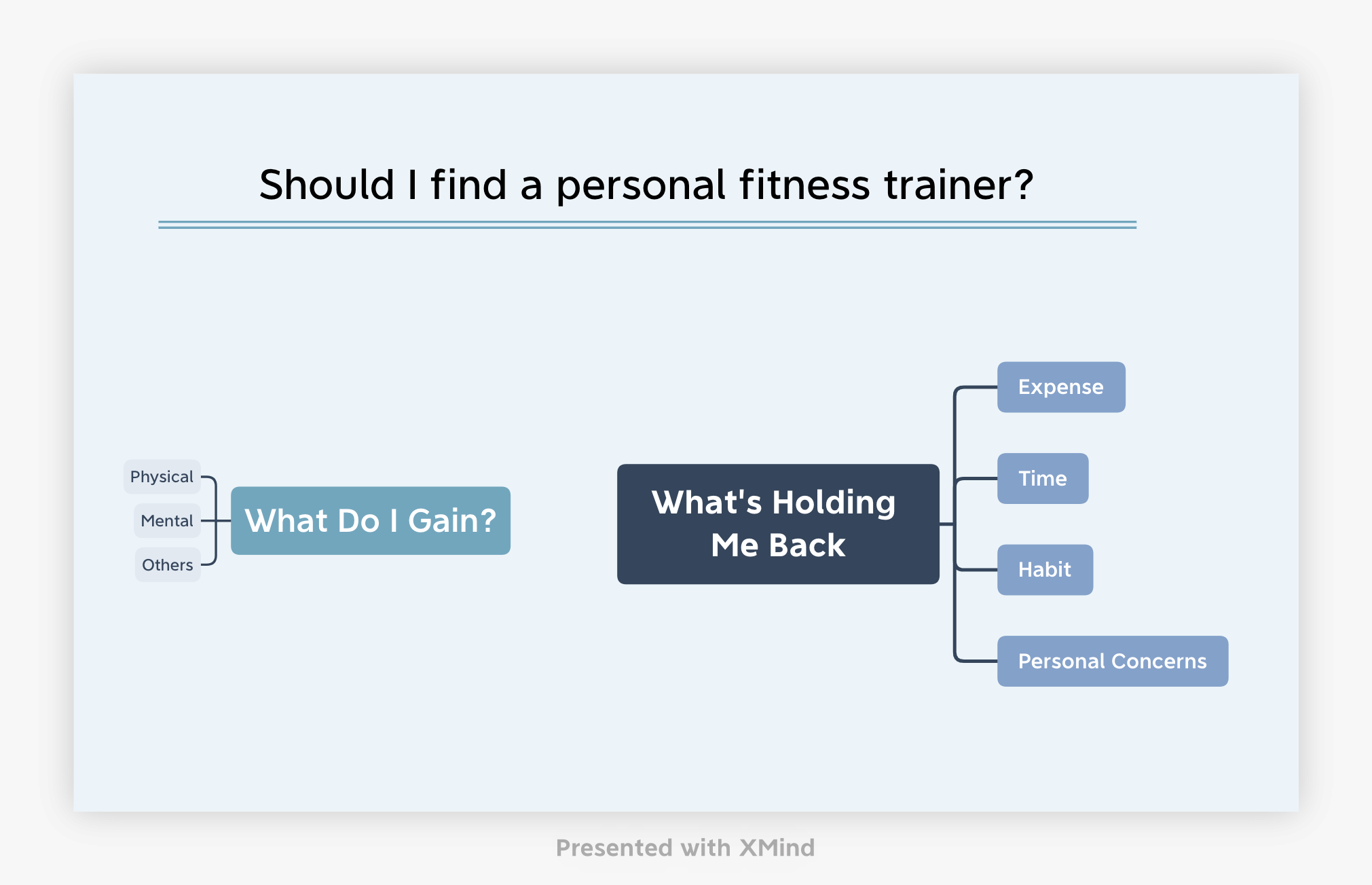 Should I find a personal fitness trainer?

Physical
Mental
Others

What Do I Gain?

What's Holding Me Back

Expense
Time
Habit
Personal Concerns

Presented with XMind